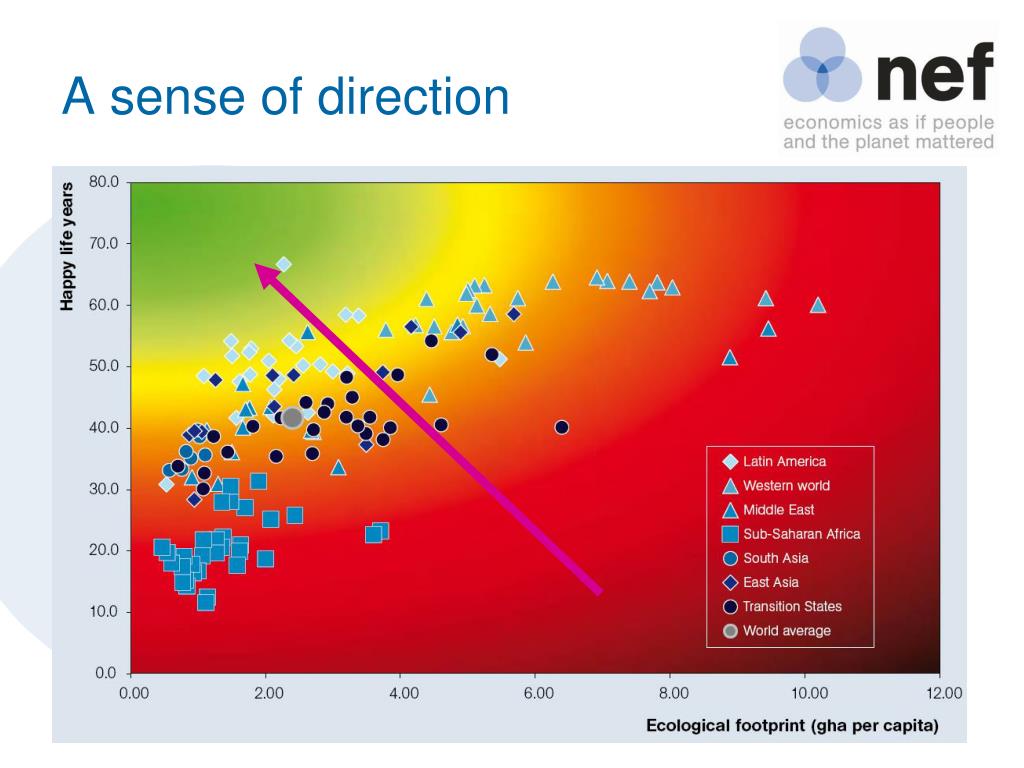 A sense of direction

nef
economics as if people and the planet mattered

Happy life years

80.0
70.0
60.0
50.0
40.0
30.0
20.0
10.0
0.0

0.00 2.00 4.00 6.00 8.00 10.00 12.00

Ecological footprint (gha per capita)

Latin America
Western world
Middle East
Sub-Saharan Africa
South Asia
East Asia
Transition States
World average